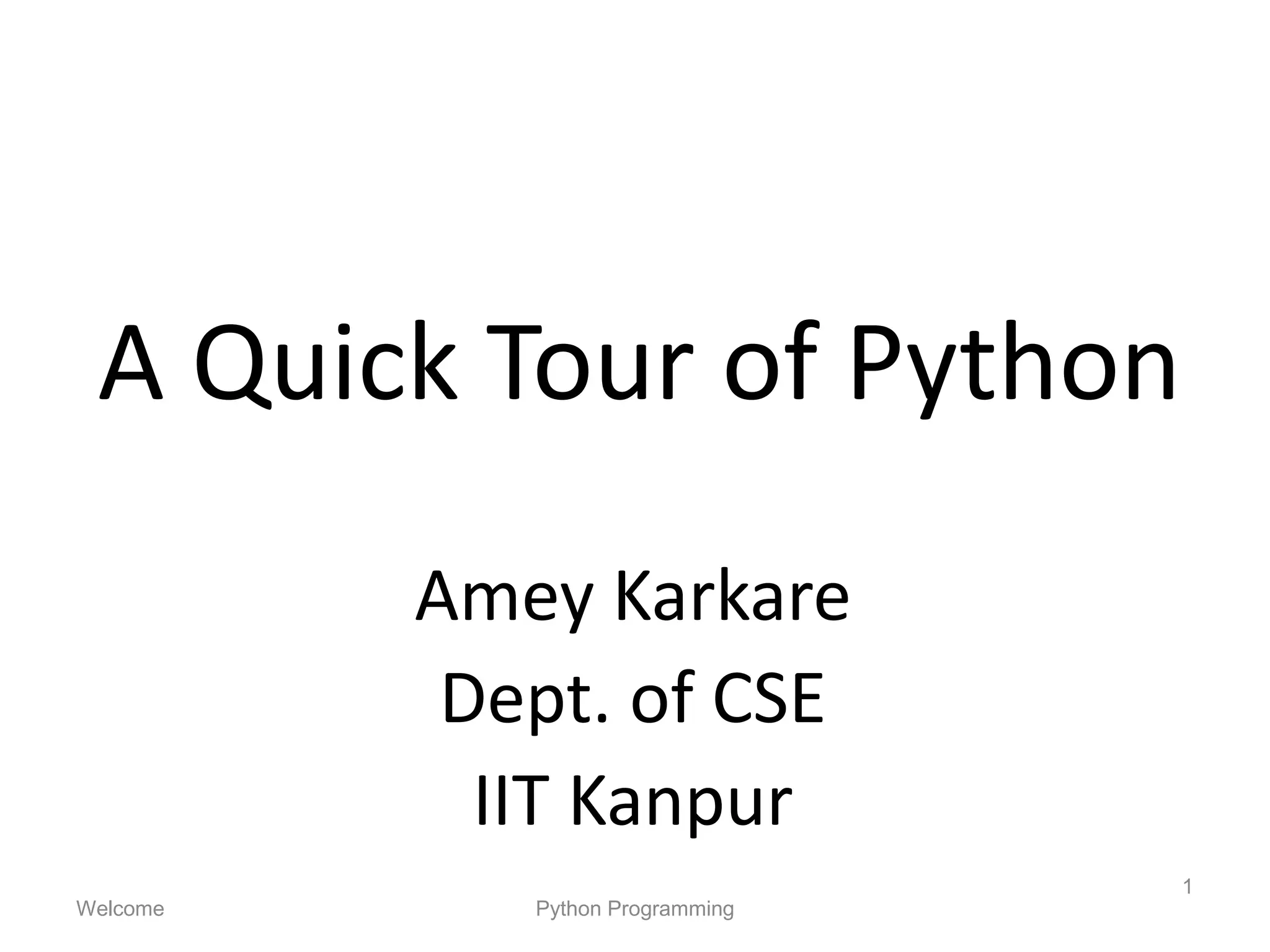 A Quick Tour of Python

Amey Karkare
Dept. of CSE
IIT Kanpur

1

Welcome

Python Programming